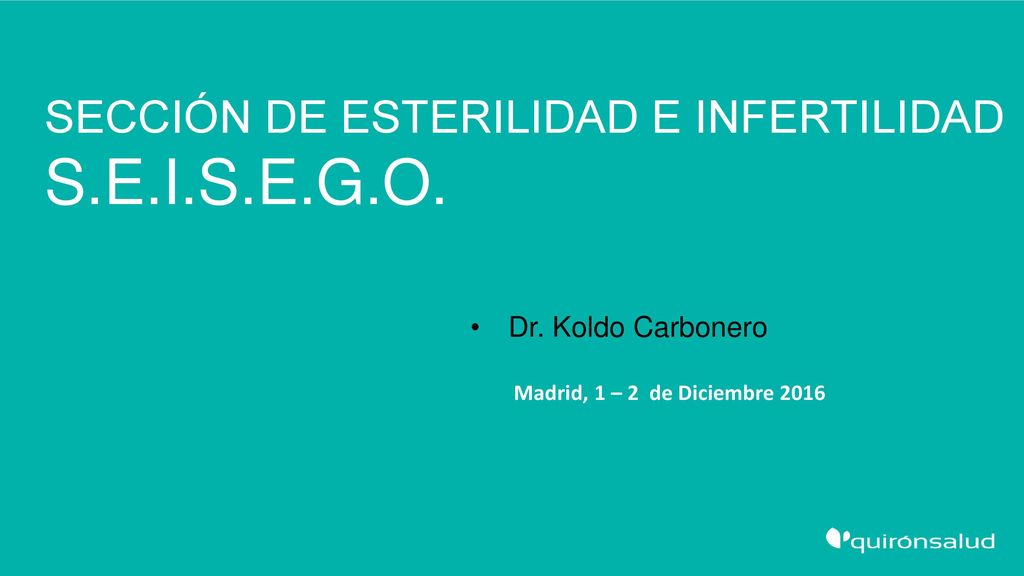 SECCIÓN DE ESTERILIDAD E INFERTILIDAD
S.E.I.S.E.G.O.

• Dr. Koldo Carbonero

Madrid, 1 – 2 de Diciembre 2016

quirónsalud